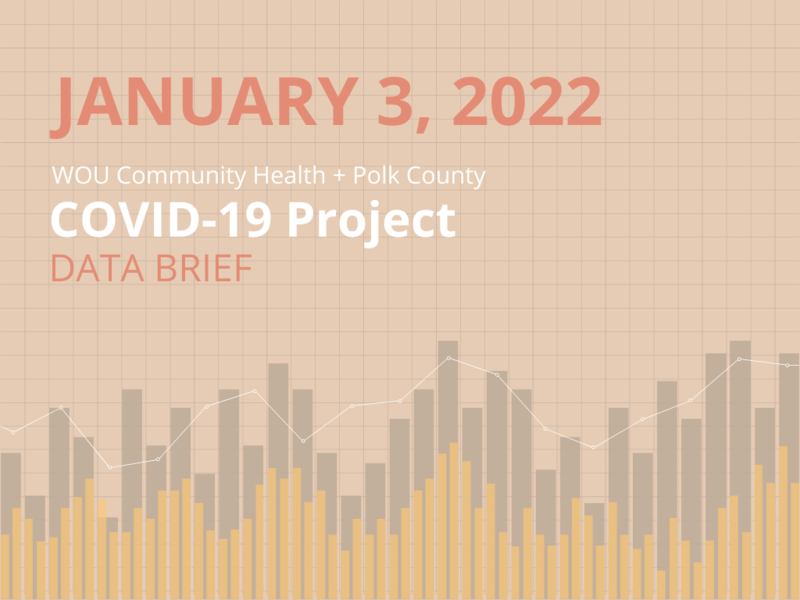 JANUARY 3, 2022

WOU Community Health + Polk County
COVID-19 Project
DATA BRIEF